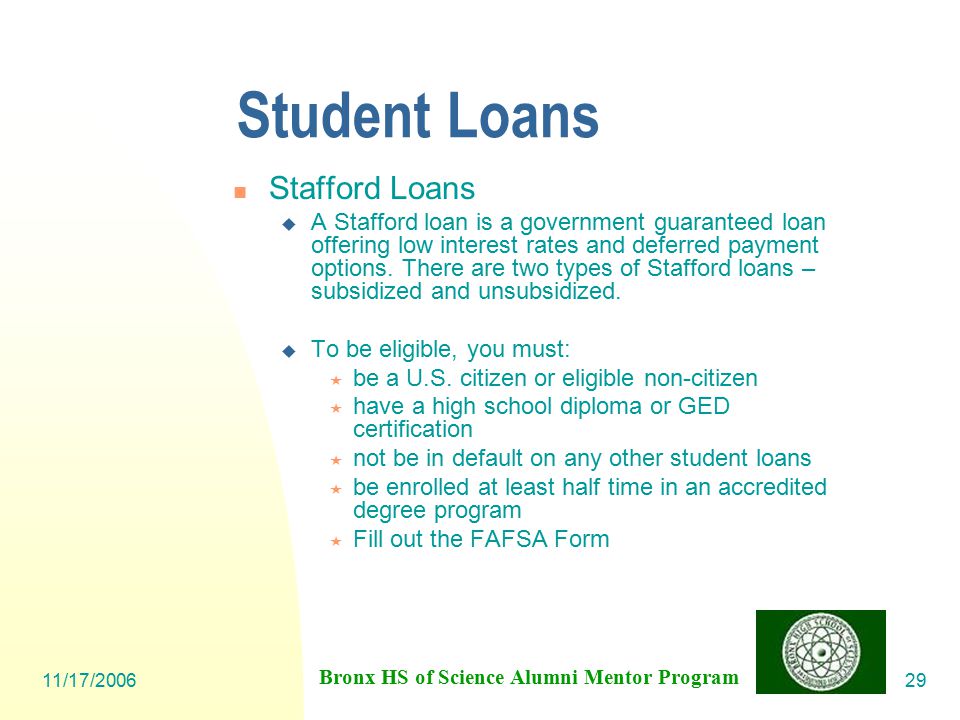 Student Loans

Stafford Loans

A Stafford loan is a government guaranteed loan offering low interest rates and deferred payment options. There are two types of Stafford loans – subsidized and unsubsidized.

To be eligible, you must:

be a U.S. citizen or eligible non-citizen

have a high school diploma or GED certification

not be in default on any other student loans

be enrolled at least half time in an accredited degree program

Fill out the FAFSA Form

11/17/2006

Bronx HS of Science Alumni Mentor Program

BRONX HIGH SCHOOL OF SCIENCE

29